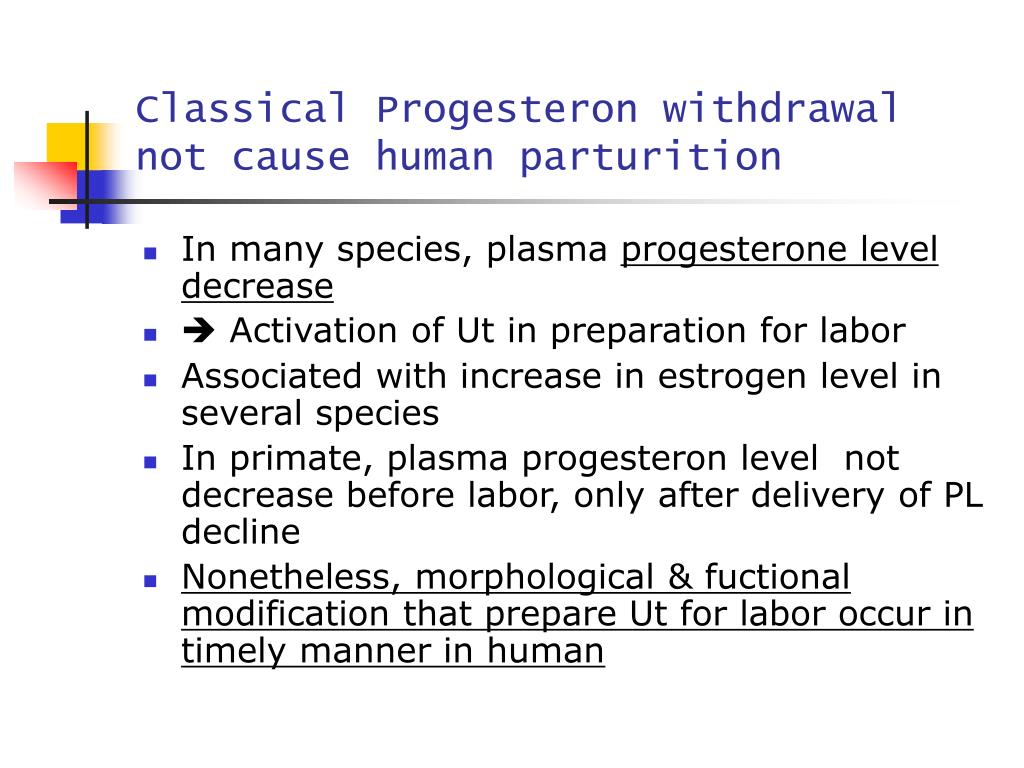 Classical Progesteron withdrawal not cause human parturition

- In many species, plasma progesterone level decrease
- ➔ Activation of Ut in preparation for labor
- Associated with increase in estrogen level in several species
- In primate, plasma progesteron level not decrease before labor, only after delivery of PL decline
- Nonetheless, morphological & fuctional modification that prepare Ut for labor occur in timely manner in human